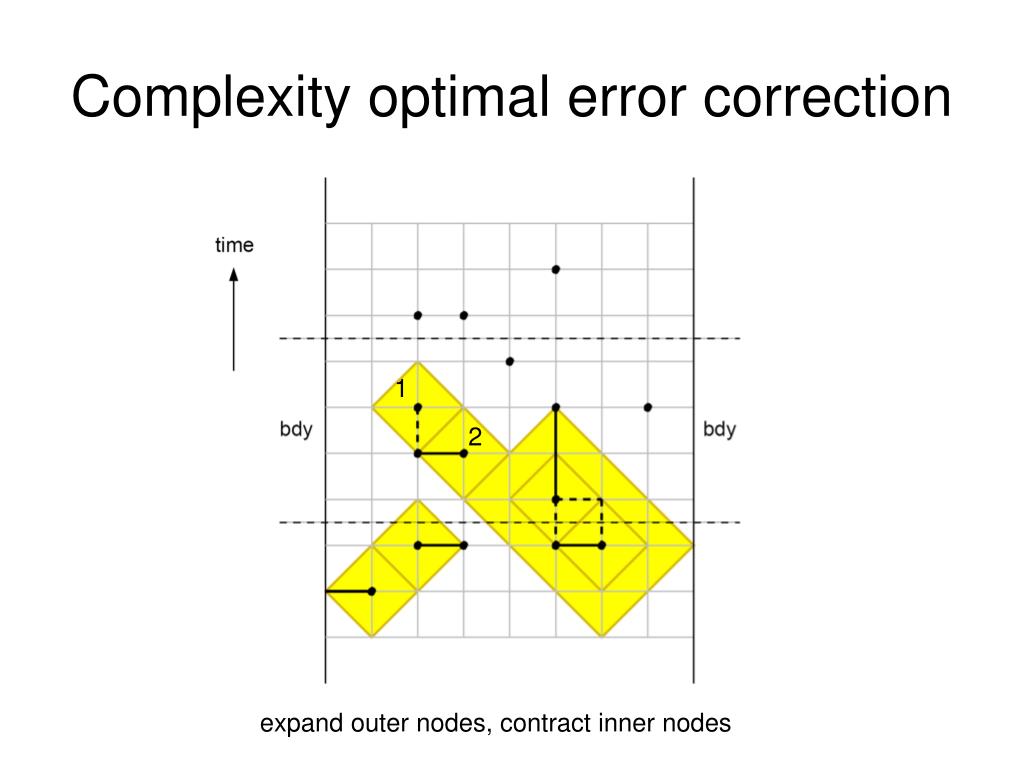 Complexity optimal error correction

time

bdy

1

2

bdy

expand outer nodes, contract inner nodes